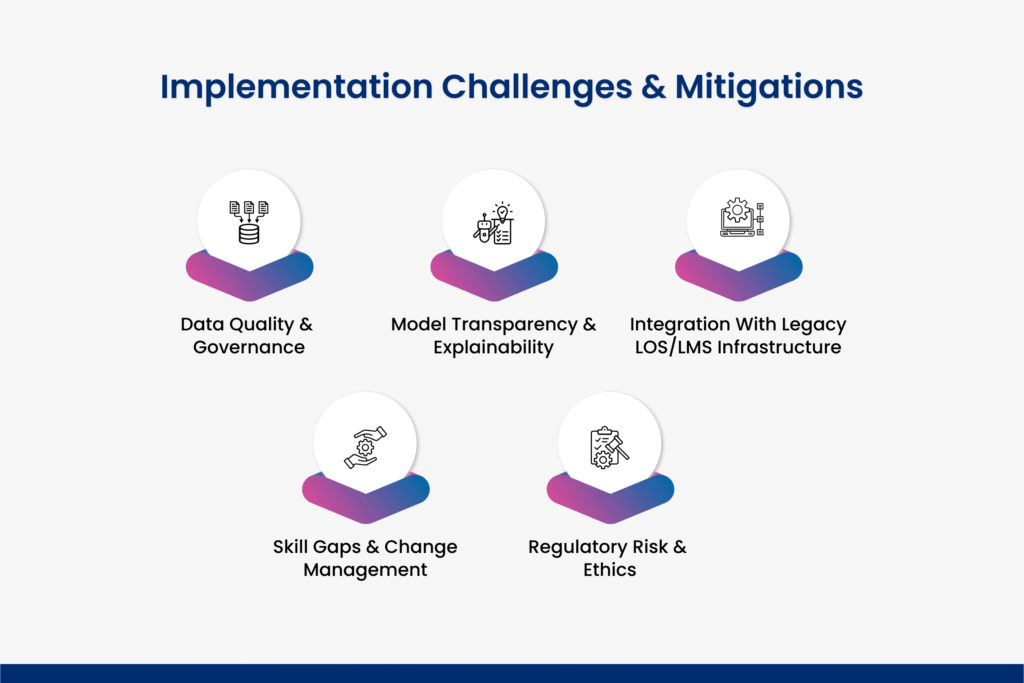 Implementation Challenges & Mitigations

Data Quality & Governance

Model Transparency & Explainability

Integration With Legacy LOS/LMS Infrastructure

Skill Gaps & Change Management

Regulatory Risk & Ethics